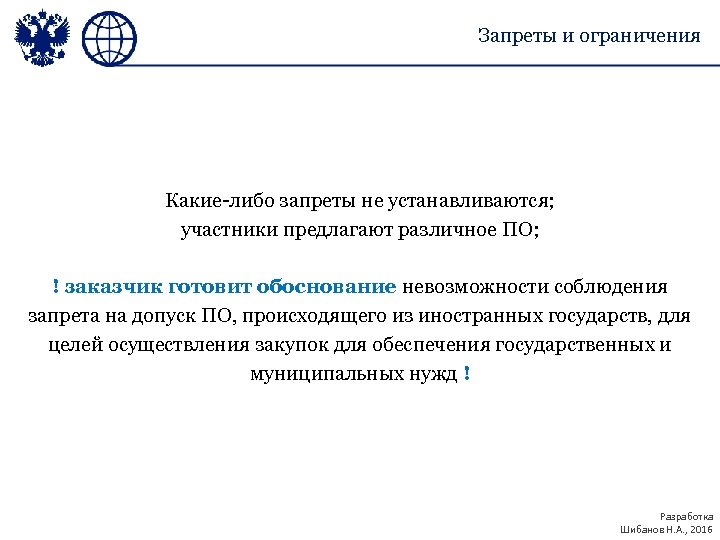 Запреты и ограничения

Какие-либо запреты не устанавливаются;
участники предлагают различное ПО;

! заказчик готовит обоснование невозможности соблюдения запрета на допуск ПО, происходящего из иностранных государств, для целей осуществления закупок для обеспечения государственных и муниципальных нужд !

Разработка
Шибанов Н.А., 2016